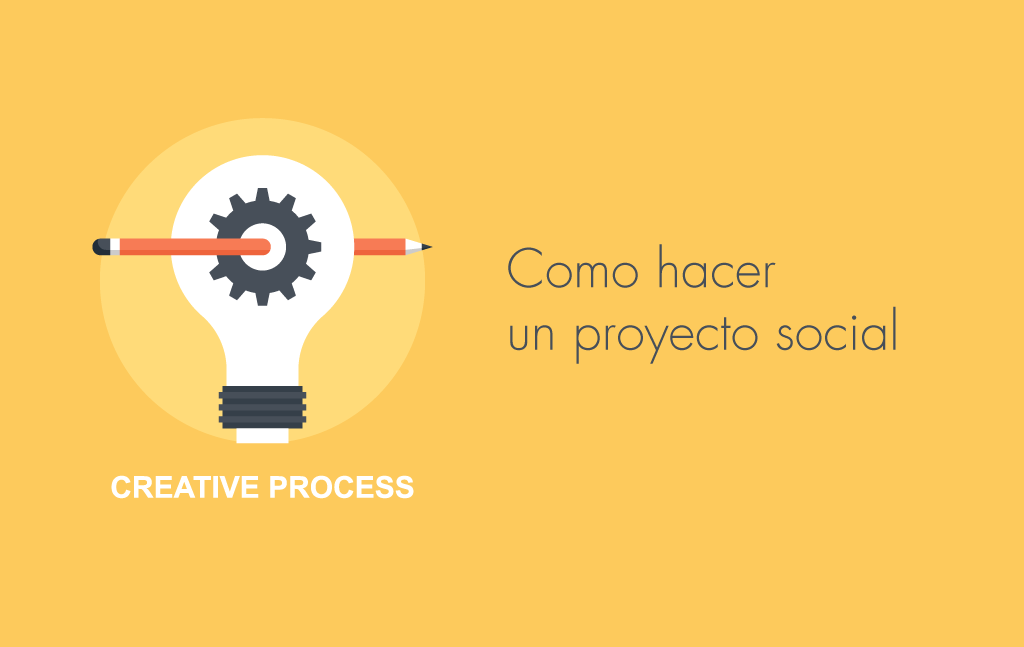 CREATIVE PROCESS

Como hacer un proyecto social